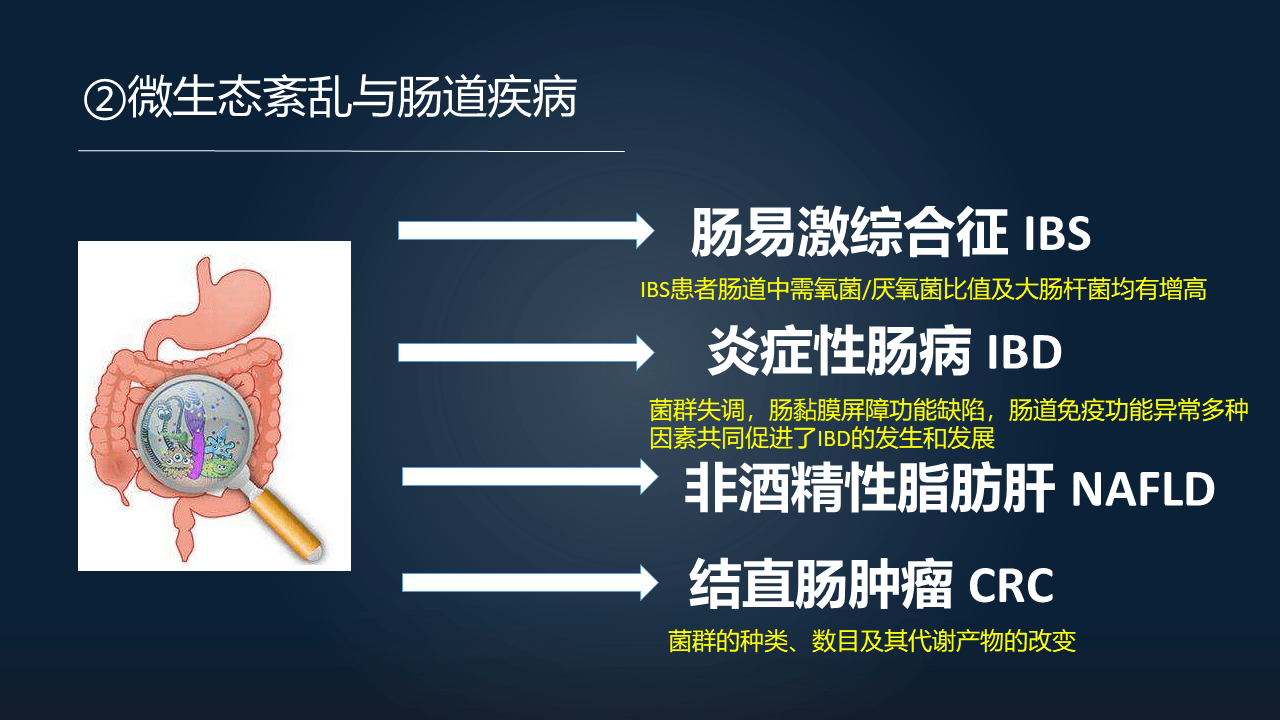 ②微生态紊乱与肠道疾病

肠易激综合征 IBS

IBS患者肠道中需氧菌/厌氧菌比值及大肠杆菌均有增高

炎症性肠病 IBD

菌群失调，肠黏膜屏障功能缺陷，肠道免疫功能异常多种因素共同促进了IBD的发生和发展

非酒精性脂肪肝 NAFLD

结直肠肿瘤 CRC

菌群的种类、数目及其代谢产物的改变